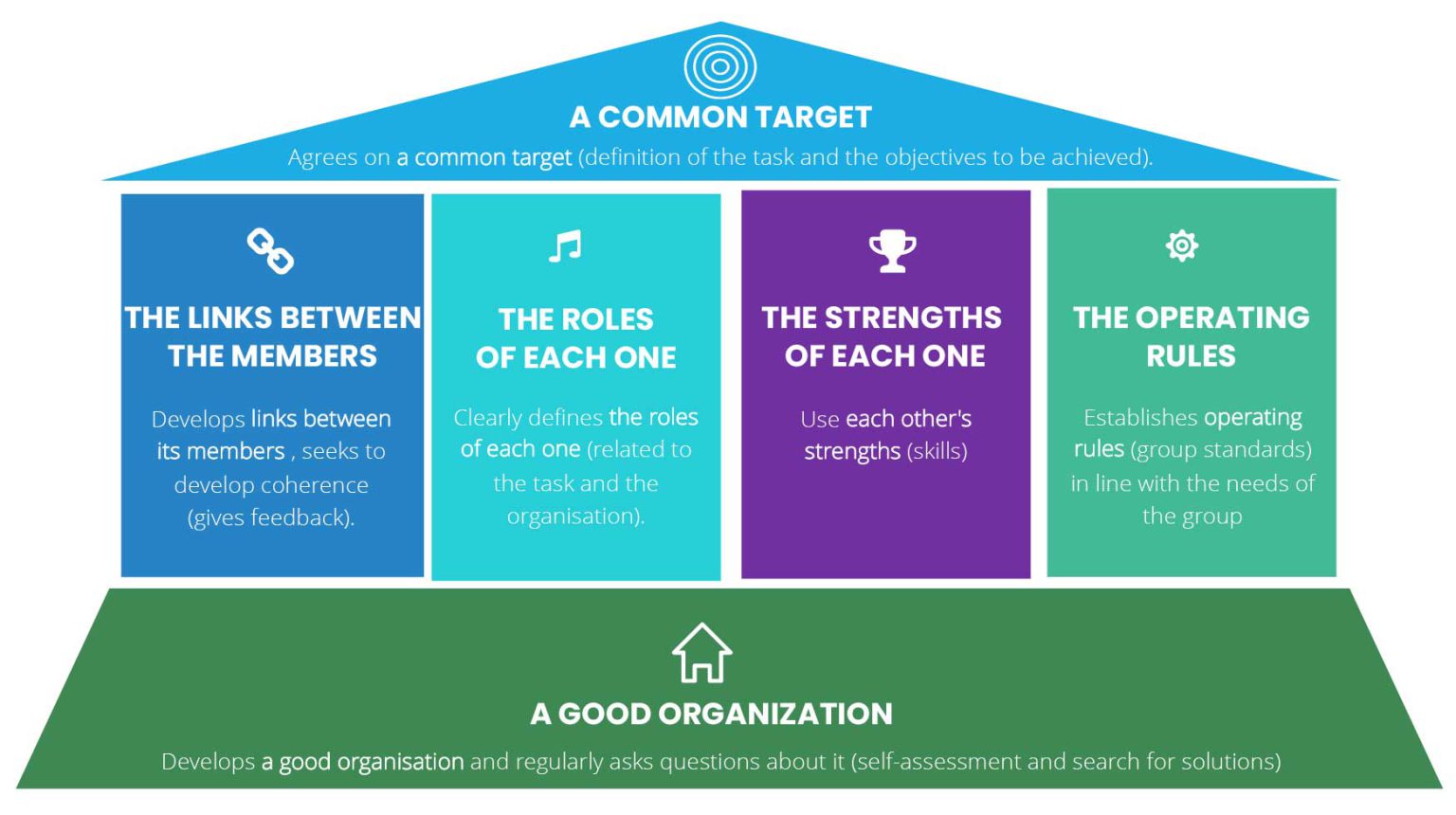 A COMMON TARGET

Agrees on a common target (definition of the task and the objectives to be achieved).

THE LINKS BETWEEN THE MEMBERS

Develops links between its members , seeks to develop coherence (gives feedback).

THE ROLES OF EACH ONE

Clearly defines the roles of each one (related to the task and the organisation).

THE STRENGTHS OF EACH ONE

Use each other's strengths (skills)

THE OPERATING RULES

Establishes operating rules (group standards) in line with the needs of the group

A GOOD ORGANIZATION

Develops a good organisation and regularly asks questions about it (self-assessment and search for solutions)